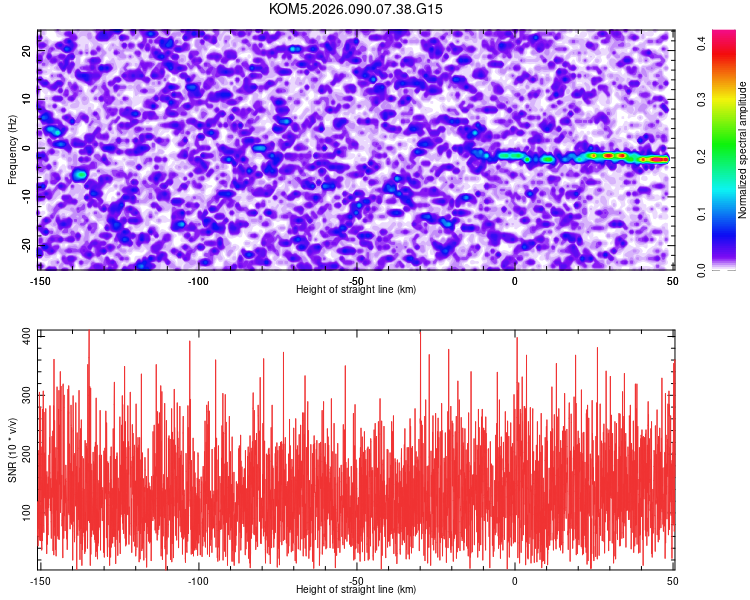 KOM5.2026.090.07.38.G15

Frequency (Hz)
20
10
0
-10
-20
-150
-100
-50
0
50
Height of straight line (km)

Normalized spectral amplitude
0.0
0.1
0.2
0.3
0.4

SNR (10 * v/v)
400
300
200
100
-150
-100
-50
0
50
Height of straight line (km)